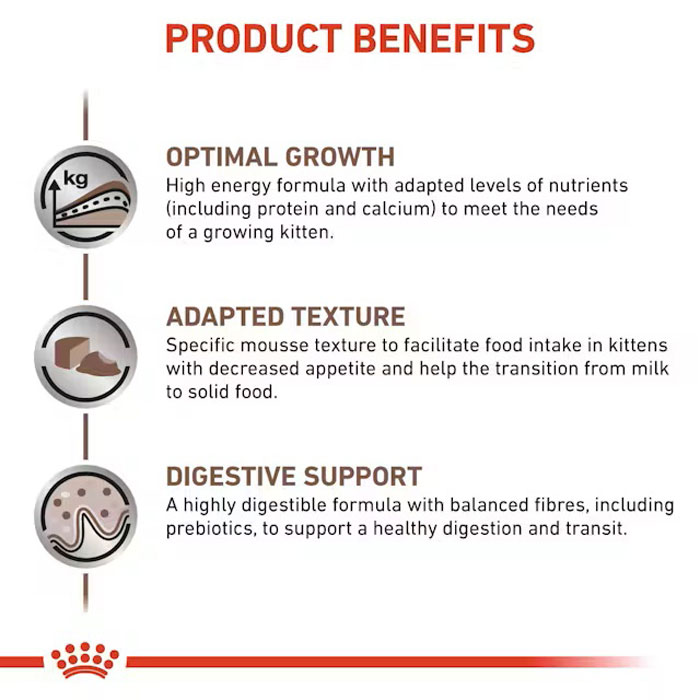 PRODUCT BENEFITS

kg

OPTIMAL GROWTH
High energy formula with adapted levels of nutrients (including protein and calcium) to meet the needs of a growing kitten.

ADAPTED TEXTURE
Specific mousse texture to facilitate food intake in kittens with decreased appetite and help the transition from milk to solid food.

DIGESTIVE SUPPORT
A highly digestible formula with balanced fibres, including prebiotics, to support a healthy digestion and transit.